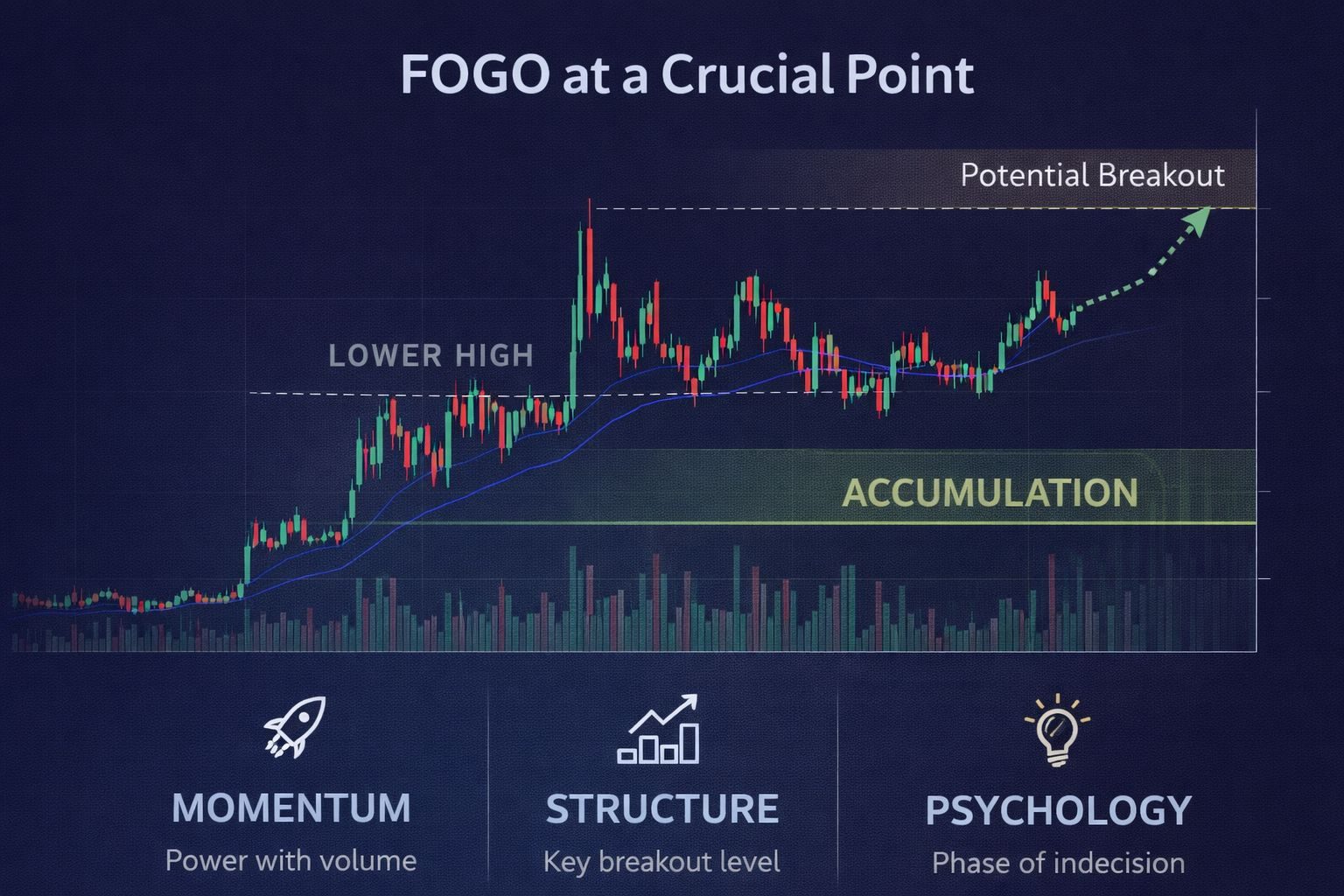 FOGO at a Crucial Point

Potential Breakout

LOWER HIGH

ACCUMULATION

MOMENTUM
Power with volume

STRUCTURE
Key breakout level

PSYCHOLOGY
Phase of indecision